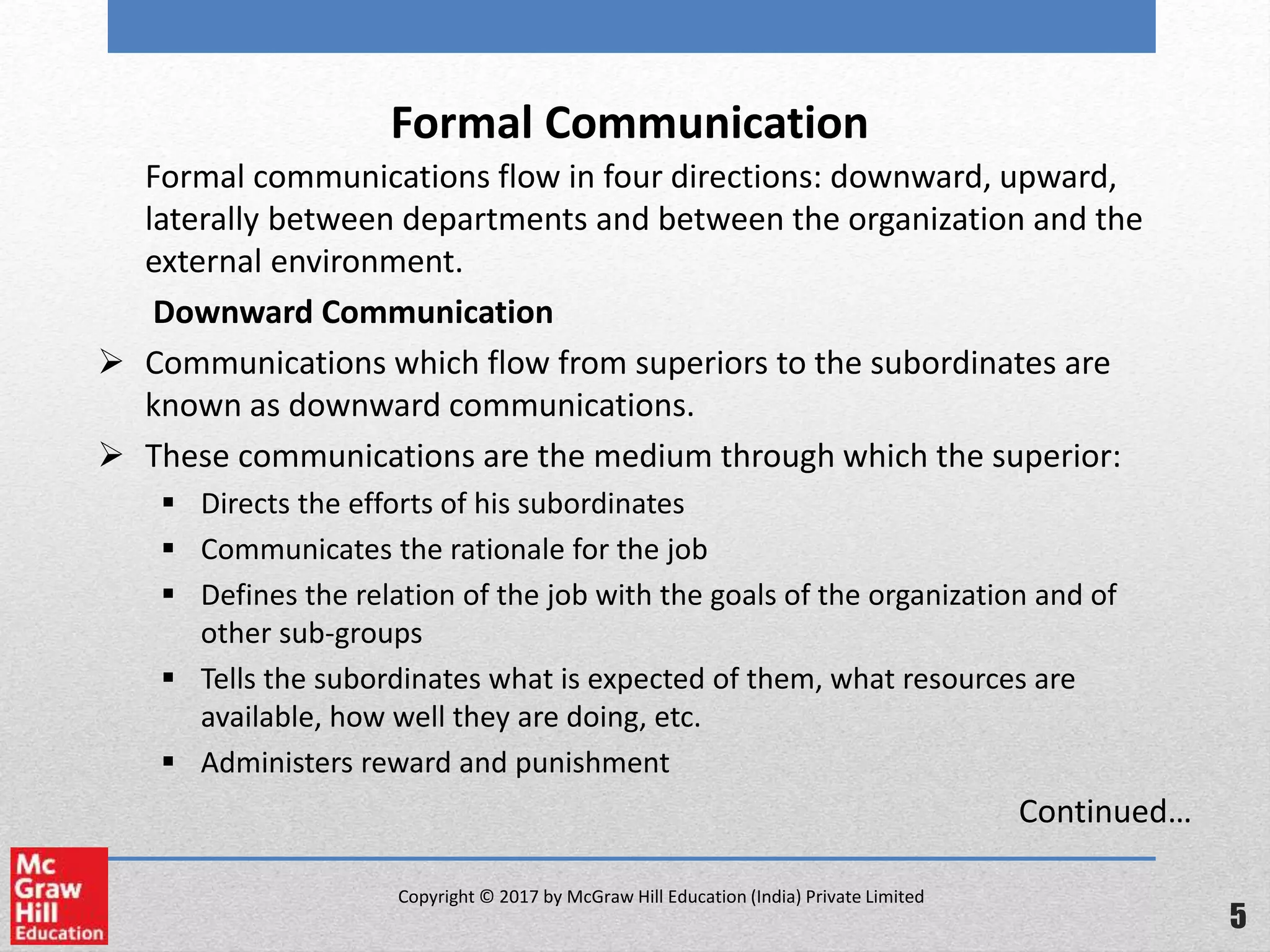 Formal Communication

Formal communications flow in four directions: downward, upward, laterally between departments and between the organization and the external environment.

Downward Communication

➢ Communications which flow from superiors to the subordinates are known as downward communications.

➢ These communications are the medium through which the superior:

▪ Directs the efforts of his subordinates
▪ Communicates the rationale for the job
▪ Defines the relation of the job with the goals of the organization and of other sub-groups
▪ Tells the subordinates what is expected of them, what resources are available, how well they are doing, etc.
▪ Administers reward and punishment

Continued…

Mc Graw Hill Education

Copyright © 2017 by McGraw Hill Education (India) Private Limited

5